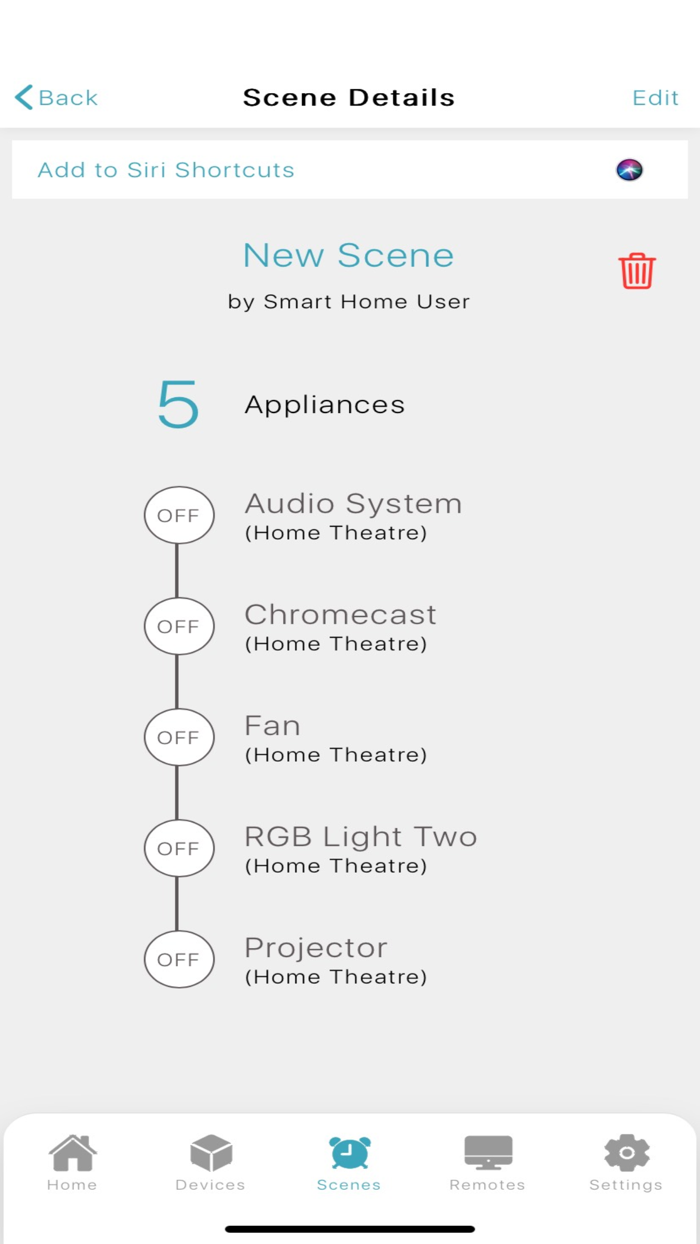 Back Scene Details Edit

Add to Siri Shortcuts

New Scene
by Smart Home User

5 Appliances

OFF Audio System
(Home Theatre)

OFF Chromecast
(Home Theatre)

OFF Fan
(Home Theatre)

OFF RGB Light Two
(Home Theatre)

OFF Projector
(Home Theatre)

Home Devices Scenes Remotes Settings